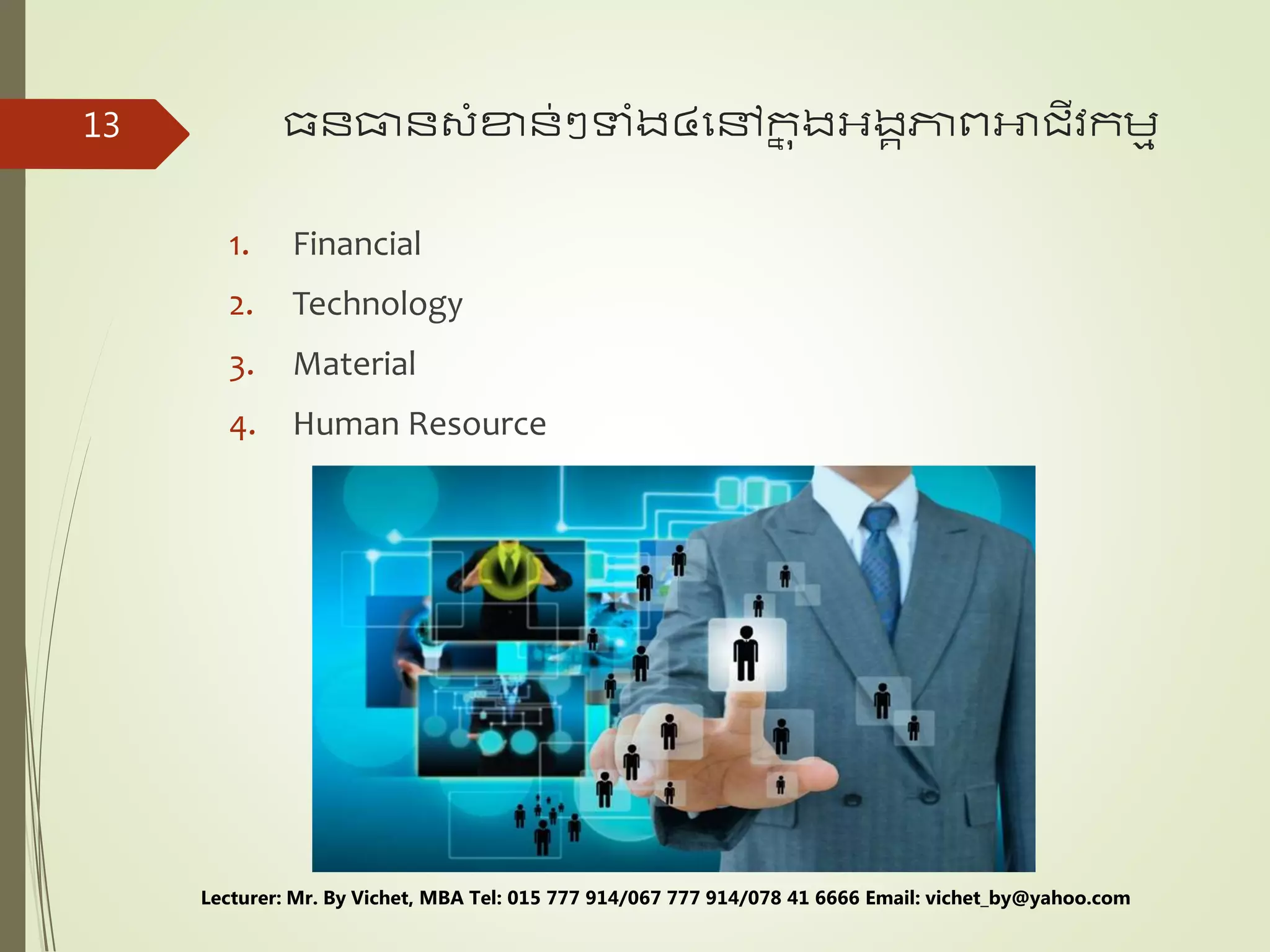 13

ធនធានសំខាន់ៗទាំង៤នៅក្នុងអង្គភាពអាជីវកម្ម

1. Financial
2. Technology
3. Material
4. Human Resource

Lecturer: Mr. By Vichet, MBA Tel: 015 777 914/067 777 914/078 41 6666 Email: vichet_by@yahoo.com